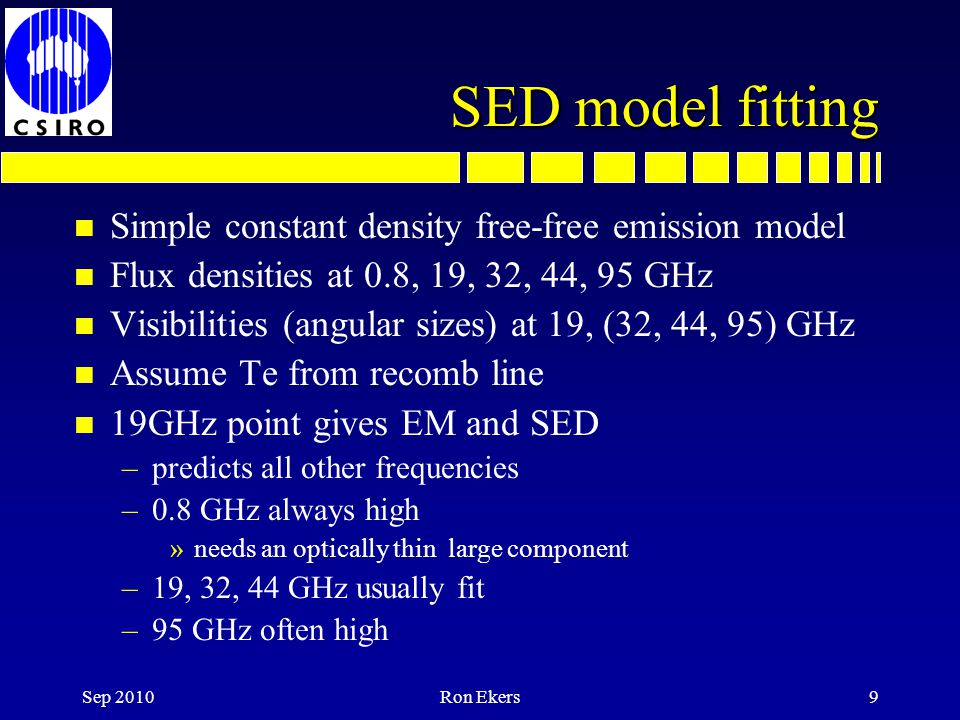 CSIRO

SED model fitting

- Simple constant density free-free emission model
- Flux densities at 0.8, 19, 32, 44, 95 GHz
- Visibilities (angular sizes) at 19, (32, 44, 95) GHz
- Assume Te from recomb line
- 19GHz point gives EM and SED
  – predicts all other frequencies
  – 0.8 GHz always high
    » needs an optically thin large component
  – 19, 32, 44 GHz usually fit
  – 95 GHz often high

Sep 2010 Ron Ekers 9